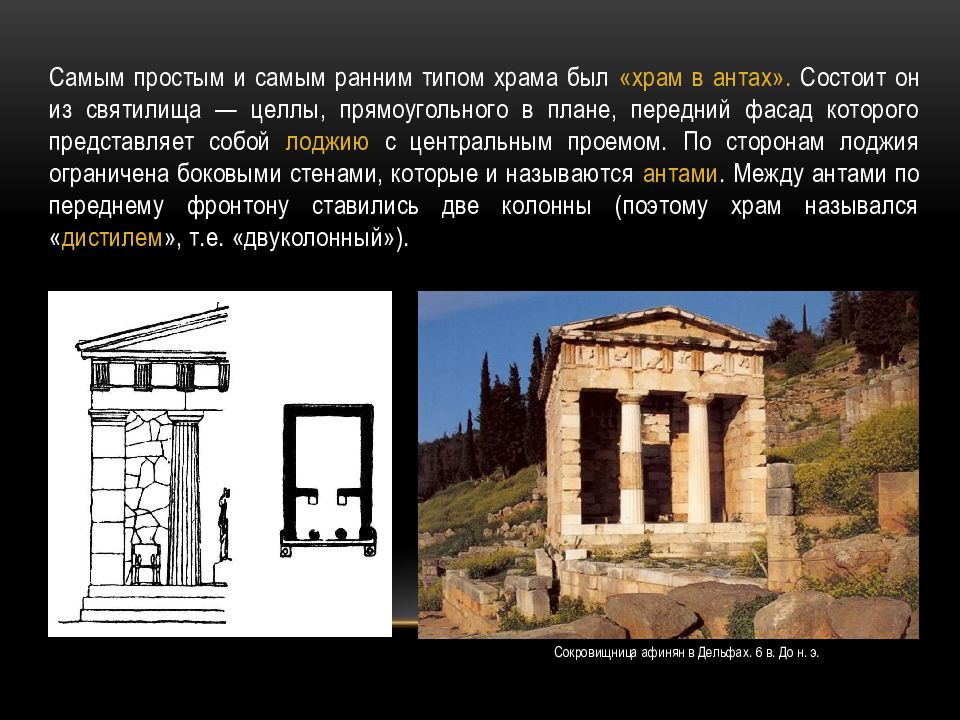 Самым простым и самым ранним типом храма был «храм в антах». Состоит он из святилища — целлы, прямоугольного в плане, передний фасад которого представляет собой лоджию с центральным проемом. По сторонам лоджия ограничена боковыми стенами, которые и называются антами. Между антами по переднему фронтону ставились две колонны (поэтому храм назывался «дистилем», т.е. «двуколонный»).

Сокровищница афинян в Дельфах. 6 в. До н. э.